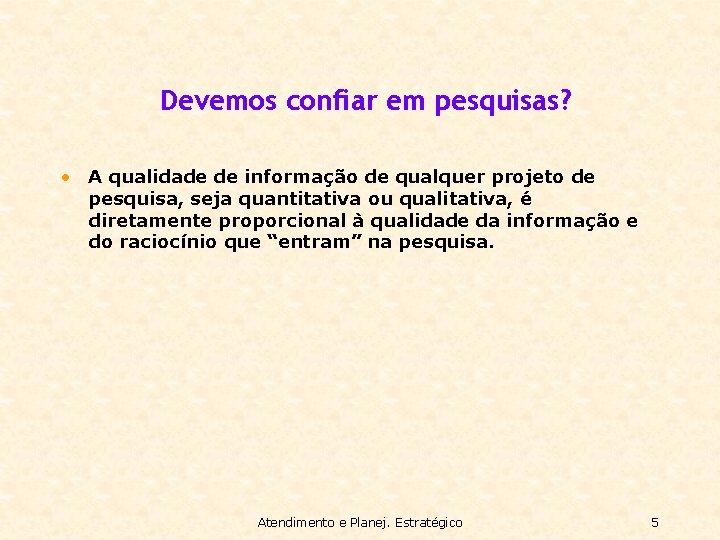 Devemos confiar em pesquisas?

• A qualidade de informação de qualquer projeto de pesquisa, seja quantitativa ou qualitativa, é diretamente proporcional à qualidade da informação e do raciocínio que “entram” na pesquisa.

Atendimento e Planej. Estratégico

5